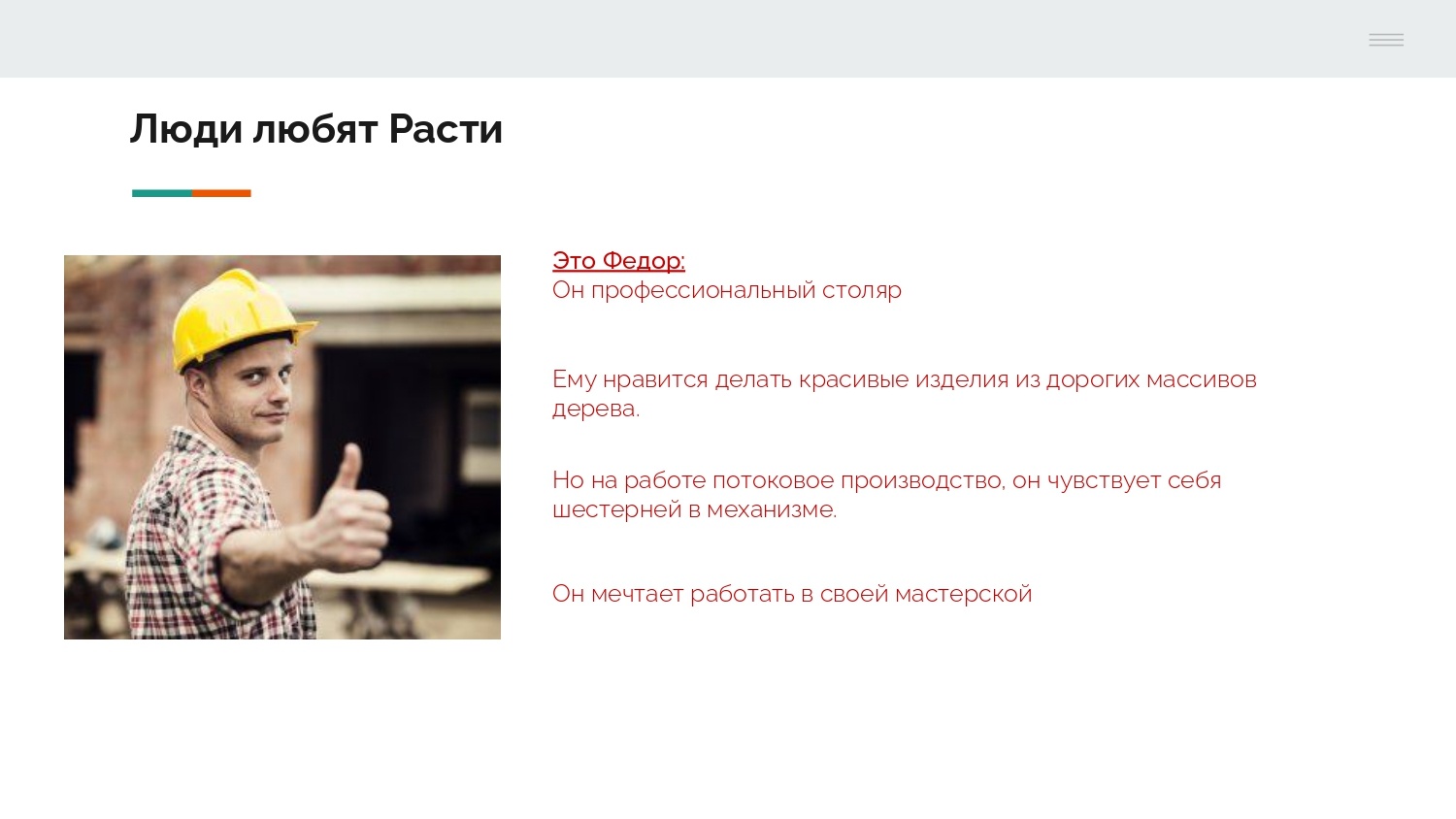 Люди любят Расти

Это Федор:
Он профессиональный столяр

Ему нравится делать красивые изделия из дорогих массивов дерева.

Но на работе потоковое производство, он чувствует себя шестерней в механизме.

Он мечтает работать в своей мастерской